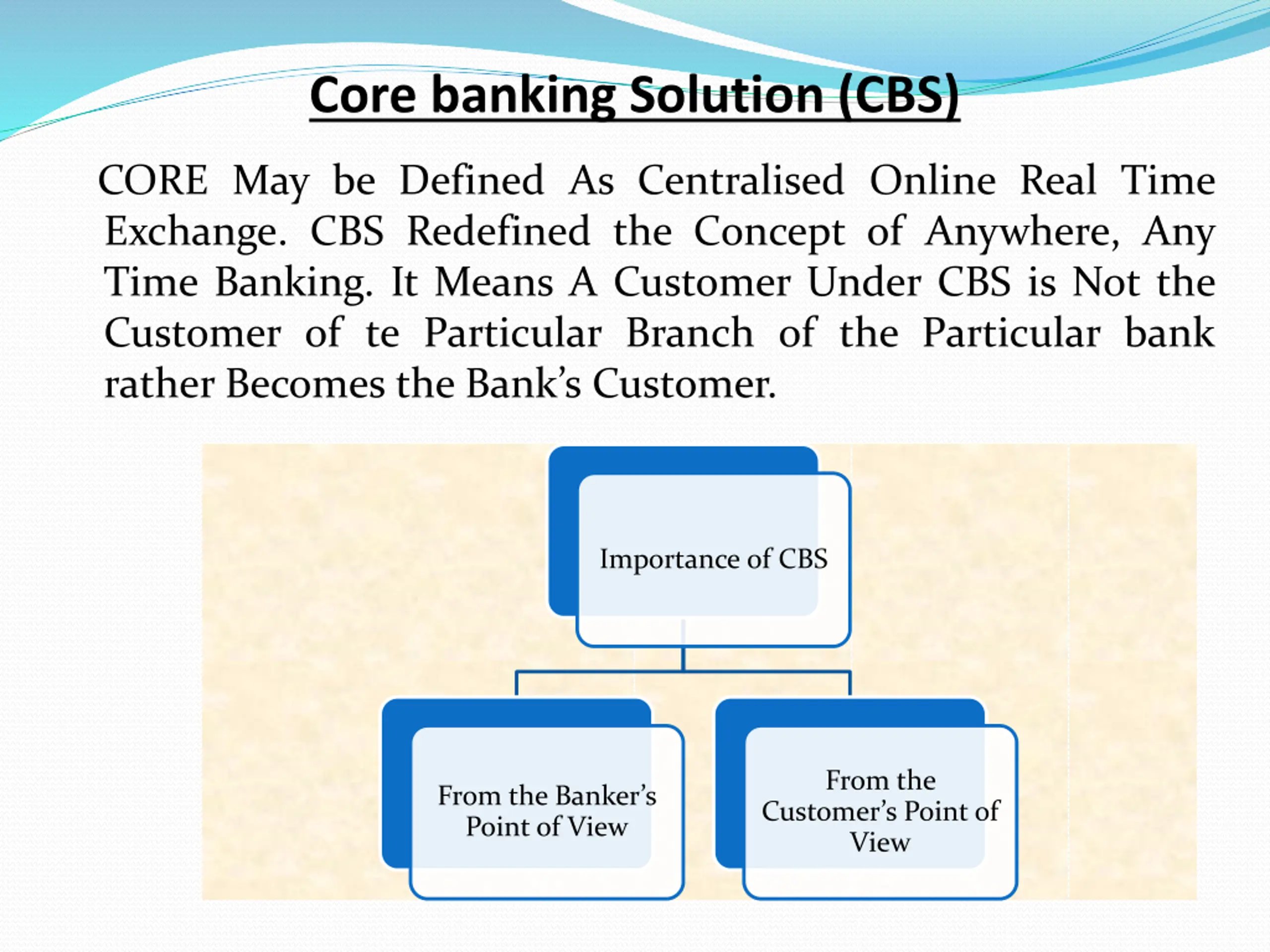 Core banking Solution (CBS)

CORE May be Defined As Centralised Online Real Time Exchange. CBS Redefined the Concept of Anywhere, Any Time Banking. It Means A Customer Under CBS is Not the Customer of te Particular Branch of the Particular bank rather Becomes the Bank’s Customer.

Importance of CBS

From the Banker’s Point of View

From the Customer’s Point of View